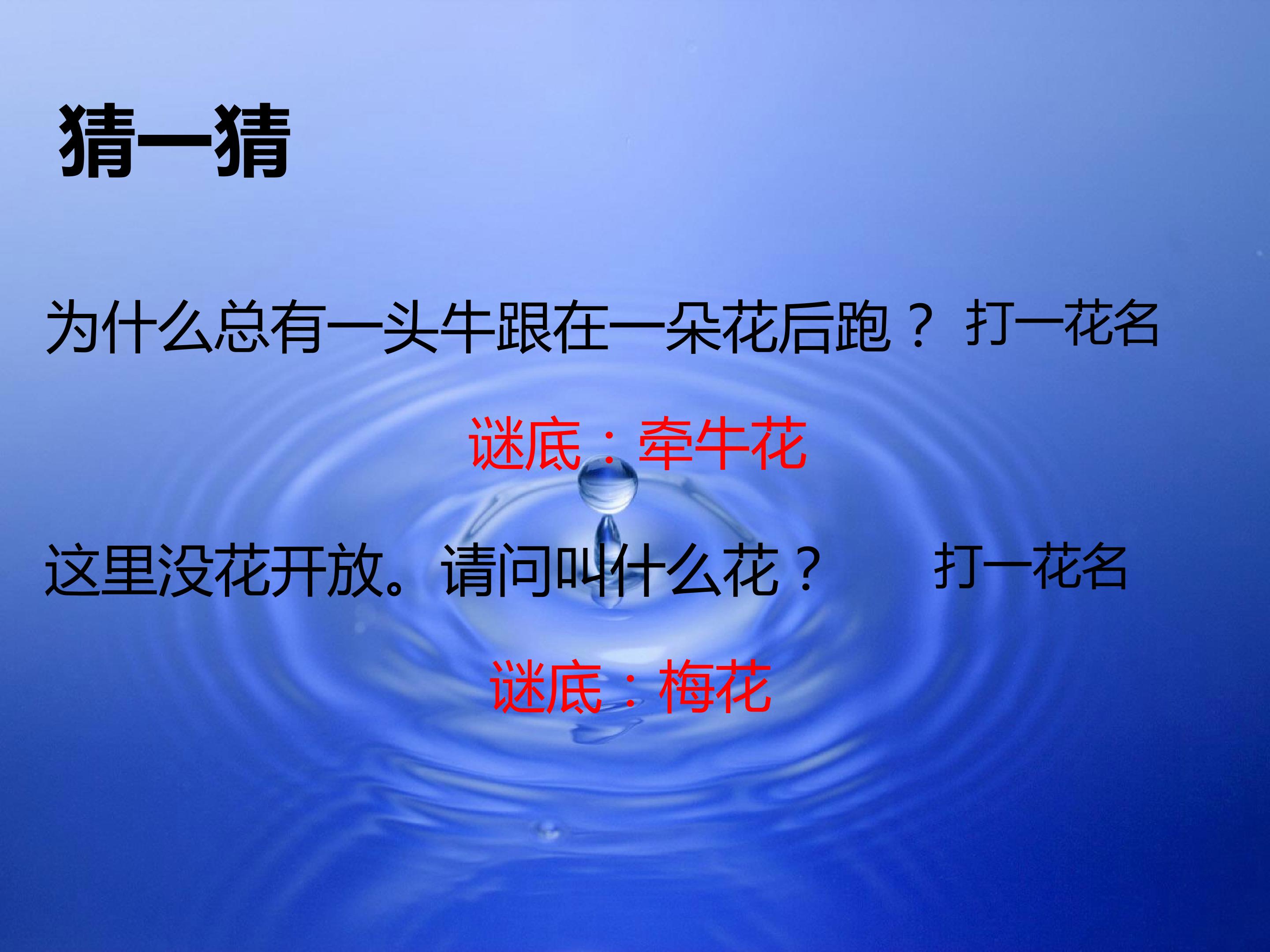 猜一猜

为什么总有一头牛跟在一朵花后跑？ 打一花名

谜底：牵牛花

这里没花开放。请问叫什么花？ 打一花名

谜底：梅花